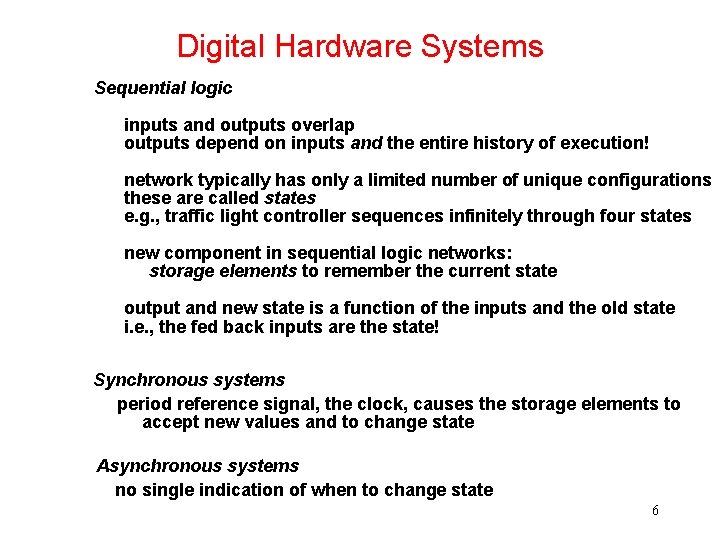 Digital Hardware Systems

Sequential logic

inputs and outputs overlap
outputs depend on inputs and the entire history of execution!

network typically has only a limited number of unique configurations
these are called states
e.g., traffic light controller sequences infinitely through four states

new component in sequential logic networks:
storage elements to remember the current state

output and new state is a function of the inputs and the old state
i.e., the fed back inputs are the state!

Synchronous systems

period reference signal, the clock, causes the storage elements to accept new values and to change state

Asynchronous systems

no single indication of when to change state

6